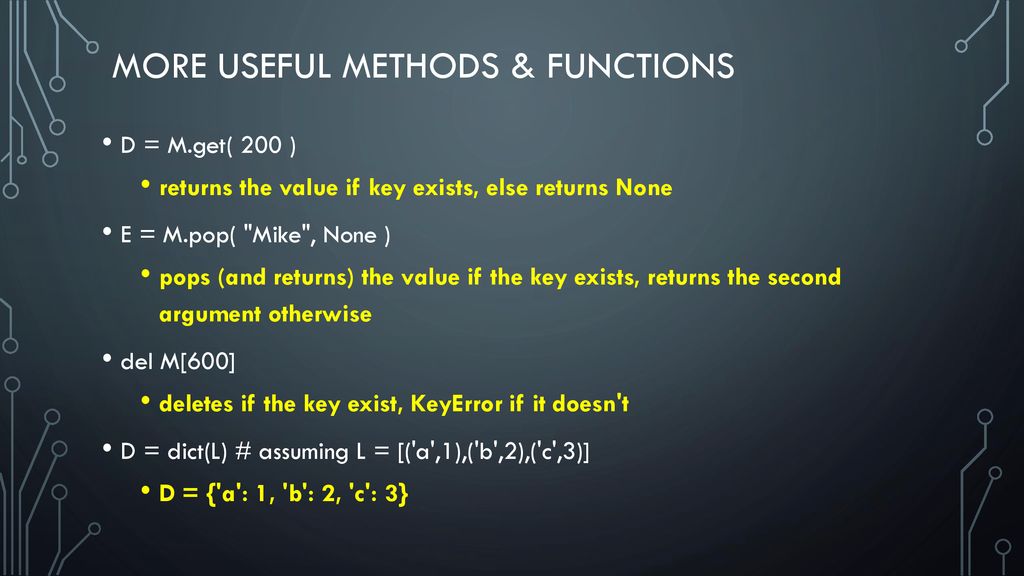 MORE USEFUL METHODS & FUNCTIONS

• D = M.get( 200 )

• returns the value if key exists, else returns None

• E = M.pop( "Mike", None )

• pops (and returns) the value if the key exists, returns the second argument otherwise

• del M[600]

• deletes if the key exist, KeyError if it doesn't

• D = dict(L) # assuming L = [('a',1),('b',2),('c',3)]

• D = {'a': 1, 'b': 2, 'c': 3}